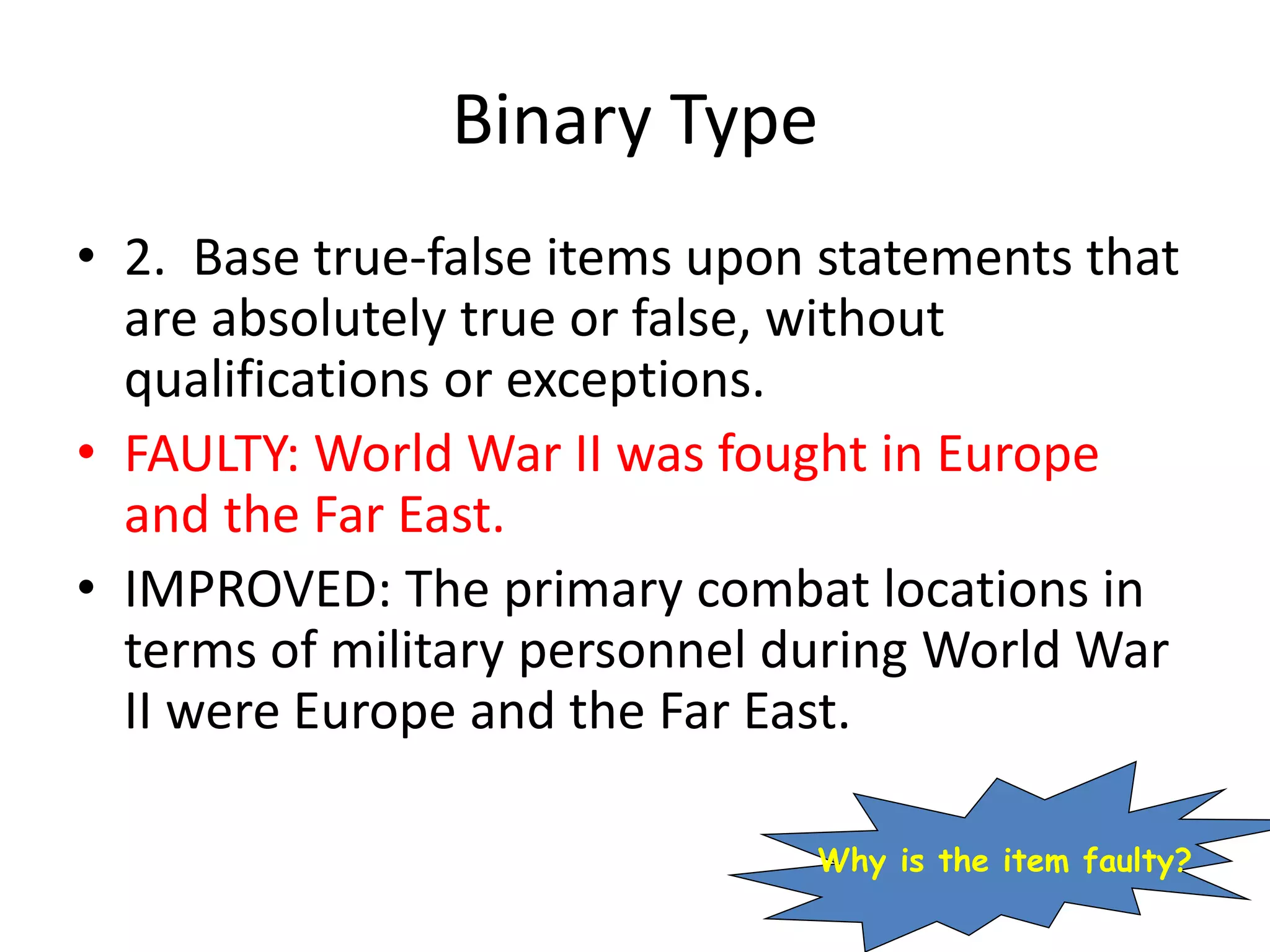 Binary Type

• 2. Base true-false items upon statements that are absolutely true or false, without qualifications or exceptions.

• FAULTY: World War II was fought in Europe and the Far East.

• IMPROVED: The primary combat locations in terms of military personnel during World War II were Europe and the Far East.

Why is the item faulty?